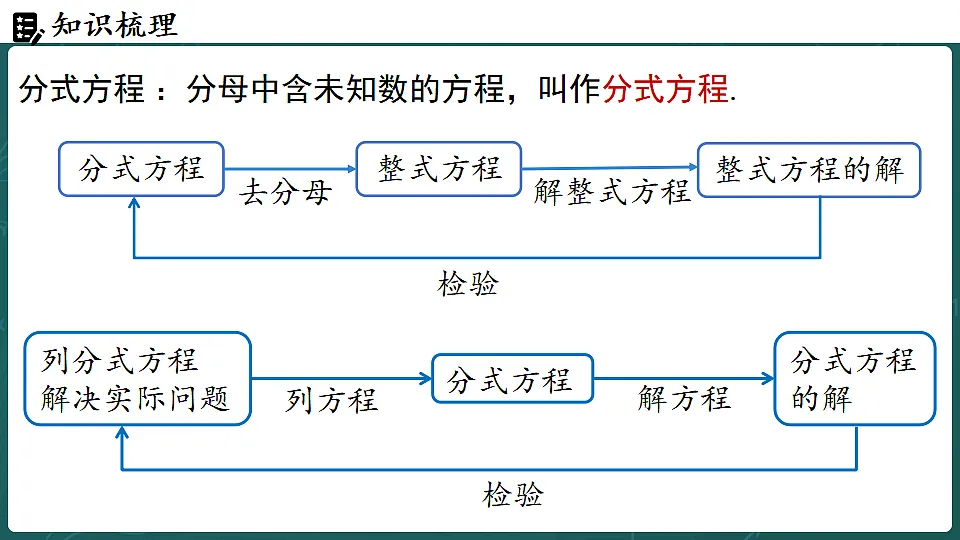 知识梳理

分式方程 ：分母中含未知数的方程，叫作分式方程.

分式方程

去分母

整式方程

解整式方程

整式方程的解

检验

列分式方程解决实际问题

列方程

分式方程

解方程

分式方程的解

检验